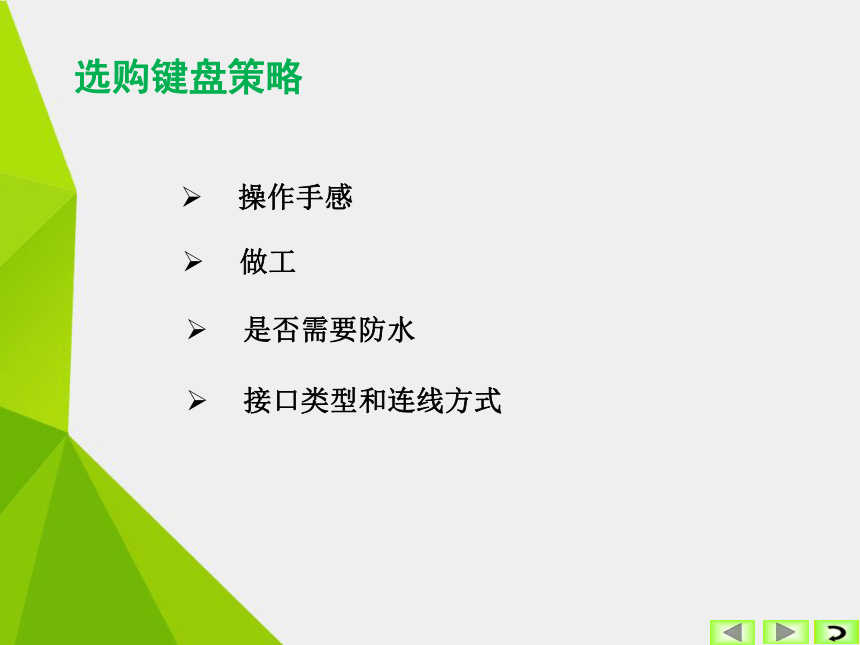 选购键盘策略

➢ 操作手感

➢ 做工

➢ 是否需要防水

➢ 接口类型和连线方式